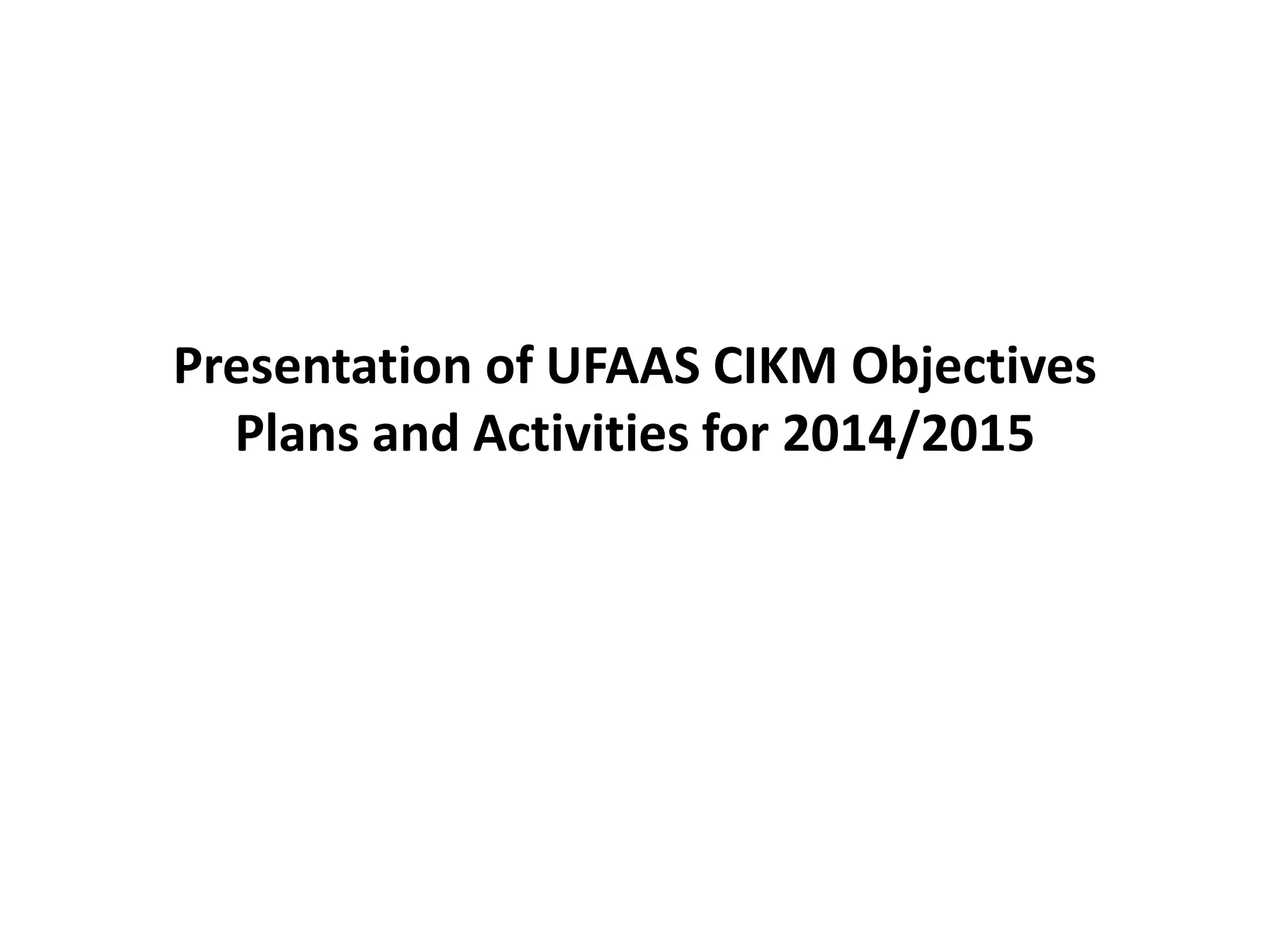 Presentation of UFAAS CIKM Objectives Plans and Activities for 2014/2015